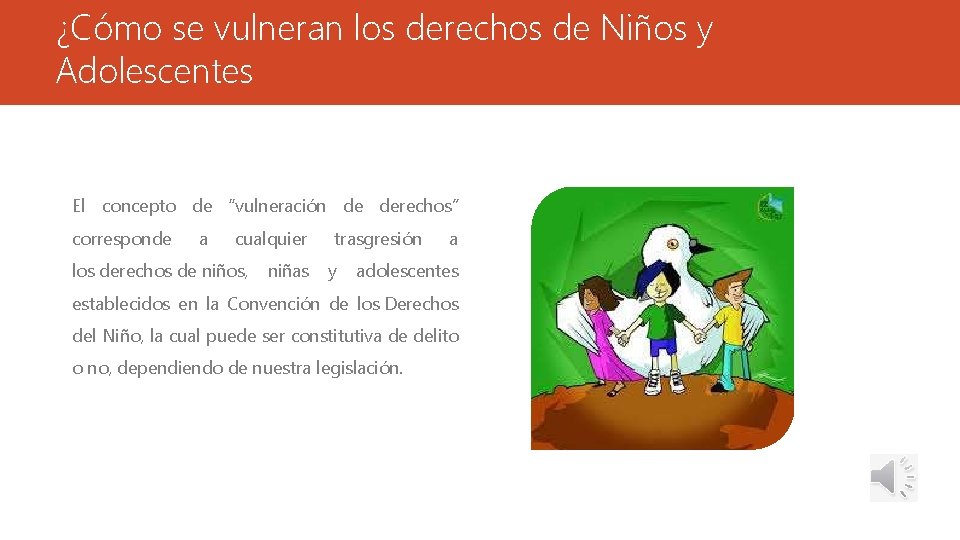 ¿Cómo se vulneran los derechos de Niños y Adolescentes

El concepto de "vulneración de derechos" corresponde a cualquier trasgresión a los derechos de niños, niñas y adolescentes establecidos en la Convención de los Derechos del Niño, la cual puede ser constitutiva de delito o no, dependiendo de nuestra legislación.